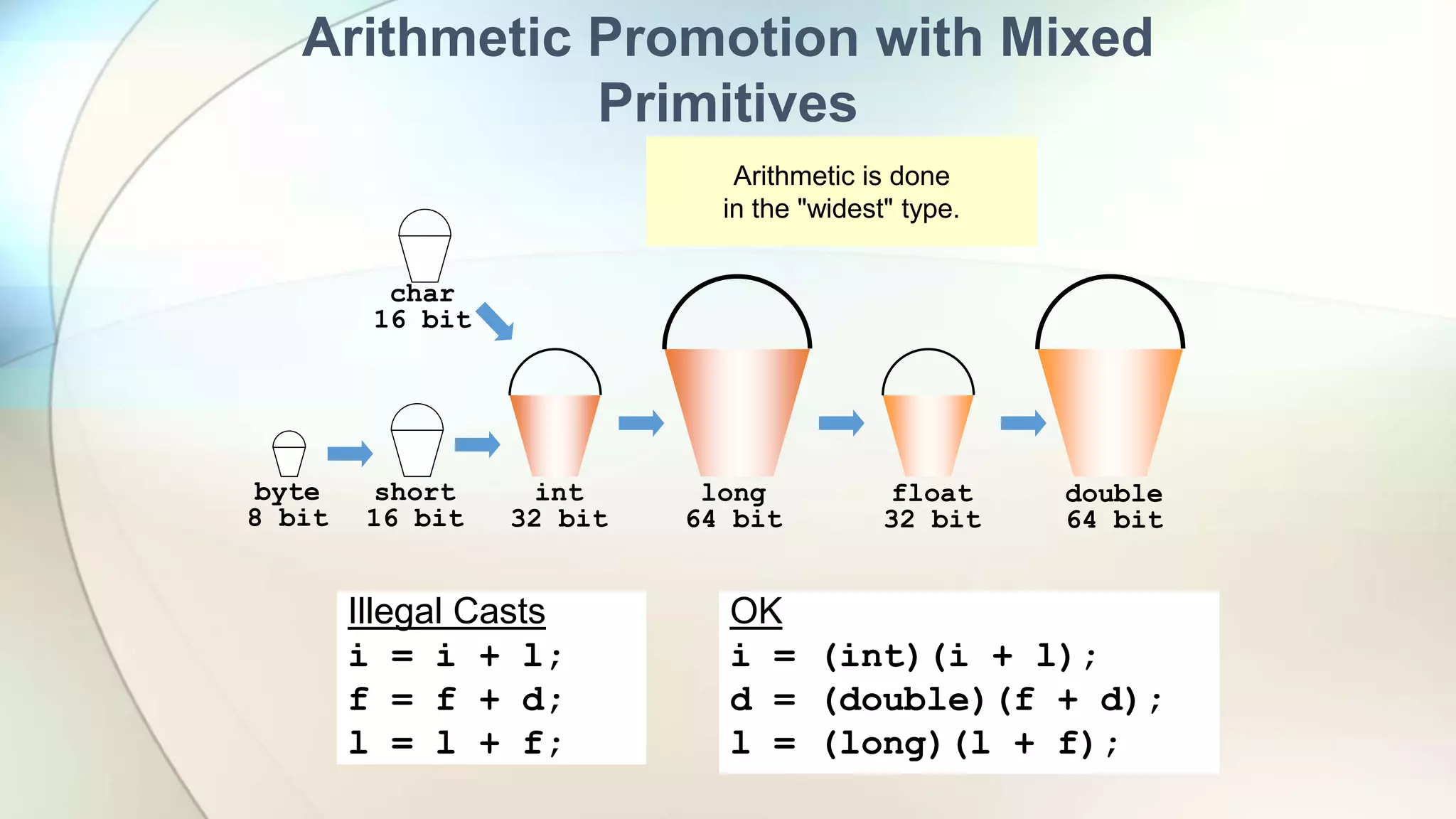 Arithmetic Promotion with Mixed Primitives

Arithmetic is done
in the "widest" type.

char
16 bit

byte
8 bit

short
16 bit

int
32 bit

long
64 bit

float
32 bit

double
64 bit

Illegal Casts
i = i + l;
f = f + d;
l = l + f;

OK
i = (int)(i + l);
d = (double)(f + d);
l = (long)(l + f);